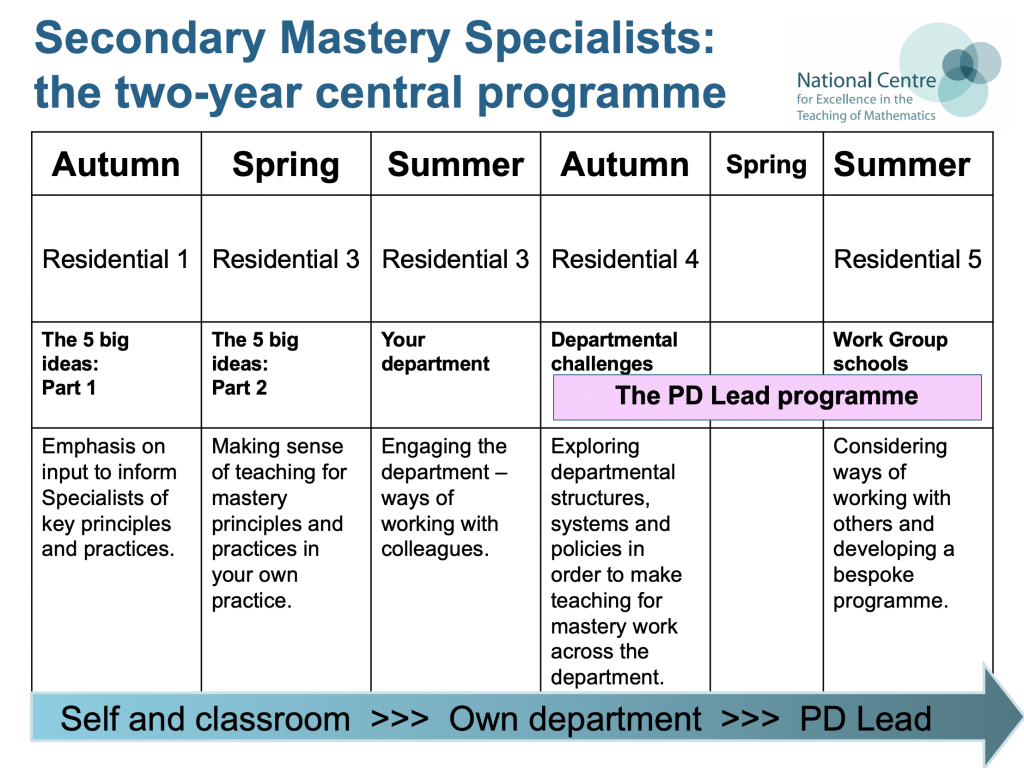 Secondary Mastery Specialists: the two-year central programme

National Centre for Excellence in the Teaching of Mathematics

| Autumn | Spring | Summer | Autumn | Spring | Summer |
|---|---|---|---|---|---|
| Residential 1 | Residential 3 | Residential 3 | Residential 4 | | Residential 5 |
| The 5 big ideas: Part 1 | The 5 big ideas: Part 2 | Your department | Departmental challenges | | Work Group schools |
| Emphasis on input to inform Specialists of key principles and practices. | Making sense of teaching for mastery principles and practices in your own practice. | Engaging the department – ways of working with colleagues. | Exploring departmental structures, systems and policies in order to make teaching for mastery work across the department. | | Considering ways of working with others and developing a bespoke programme. |

The PD Lead programme

Self and classroom >>> Own department >>> PD Lead